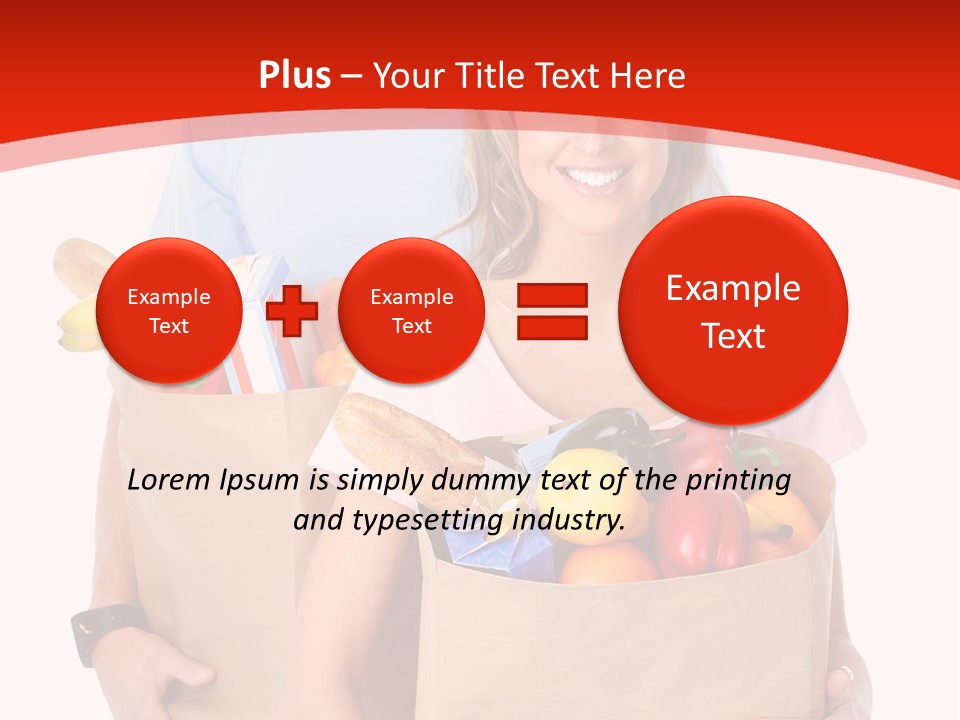 Plus – Your Title Text Here

Example Text

Example Text

Example Text

Lorem Ipsum is simply dummy text of the printing and typesetting industry.